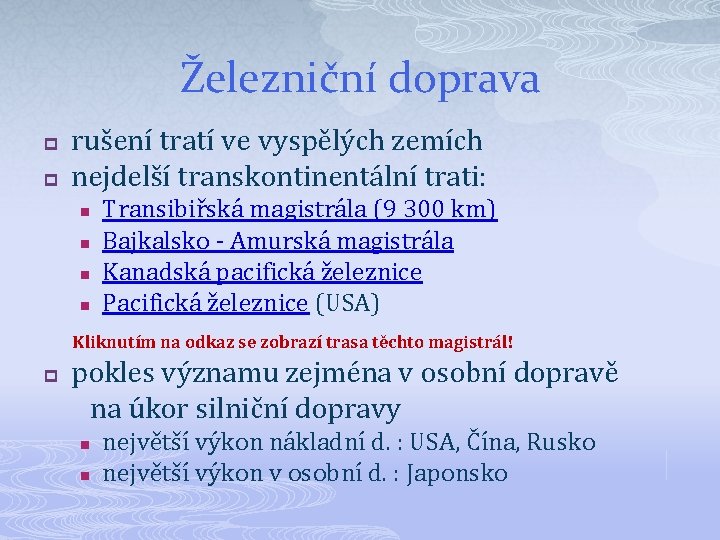 Železniční doprava

rušení tratí ve vyspělých zemích

nejdelší transkontinentální trati:

Transibiřská magistrála (9 300 km)

Bajkalsko - Amurská magistrála

Kanadská pacifická železnice

Pacifická železnice (USA)

Kliknutím na odkaz se zobrazí trasa těchto magistrál!

pokles významu zejména v osobní dopravě na úkor silniční dopravy

největší výkon nákladní d. : USA, Čína, Rusko

největší výkon v osobní d. : Japonsko